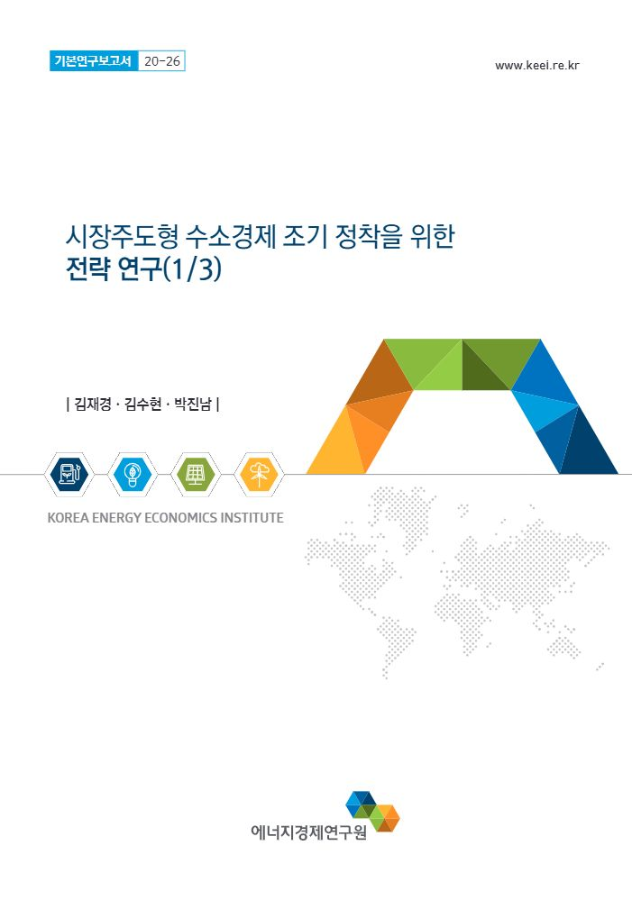 기본연구보고서 20-26

www.keei.re.kr

시장주도형 수소경제 조기 정착을 위한
전략 연구(1/3)

| 김재경 · 김수현 · 박진남 |

KOREA ENERGY ECONOMICS INSTITUTE

에너지경제연구원